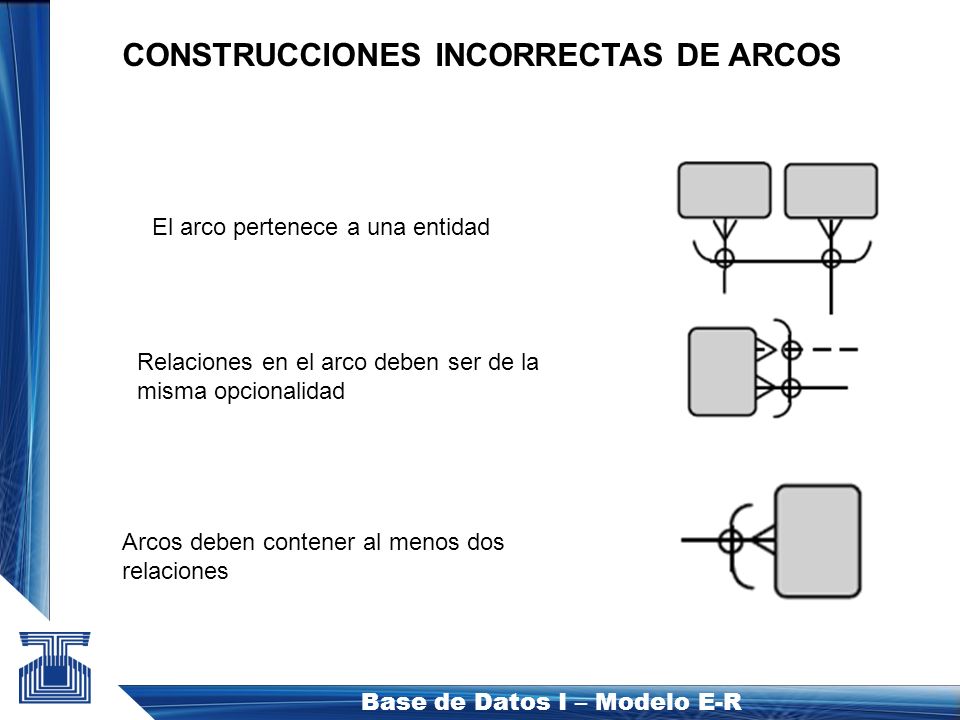 CONSTRUCCIONES INCORRECTAS DE ARCOS

El arco pertenece a una entidad

Relaciones en el arco deben ser de la misma opcionalidad

Arcos deben contener al menos dos relaciones

Base de Datos I – Modelo E-R